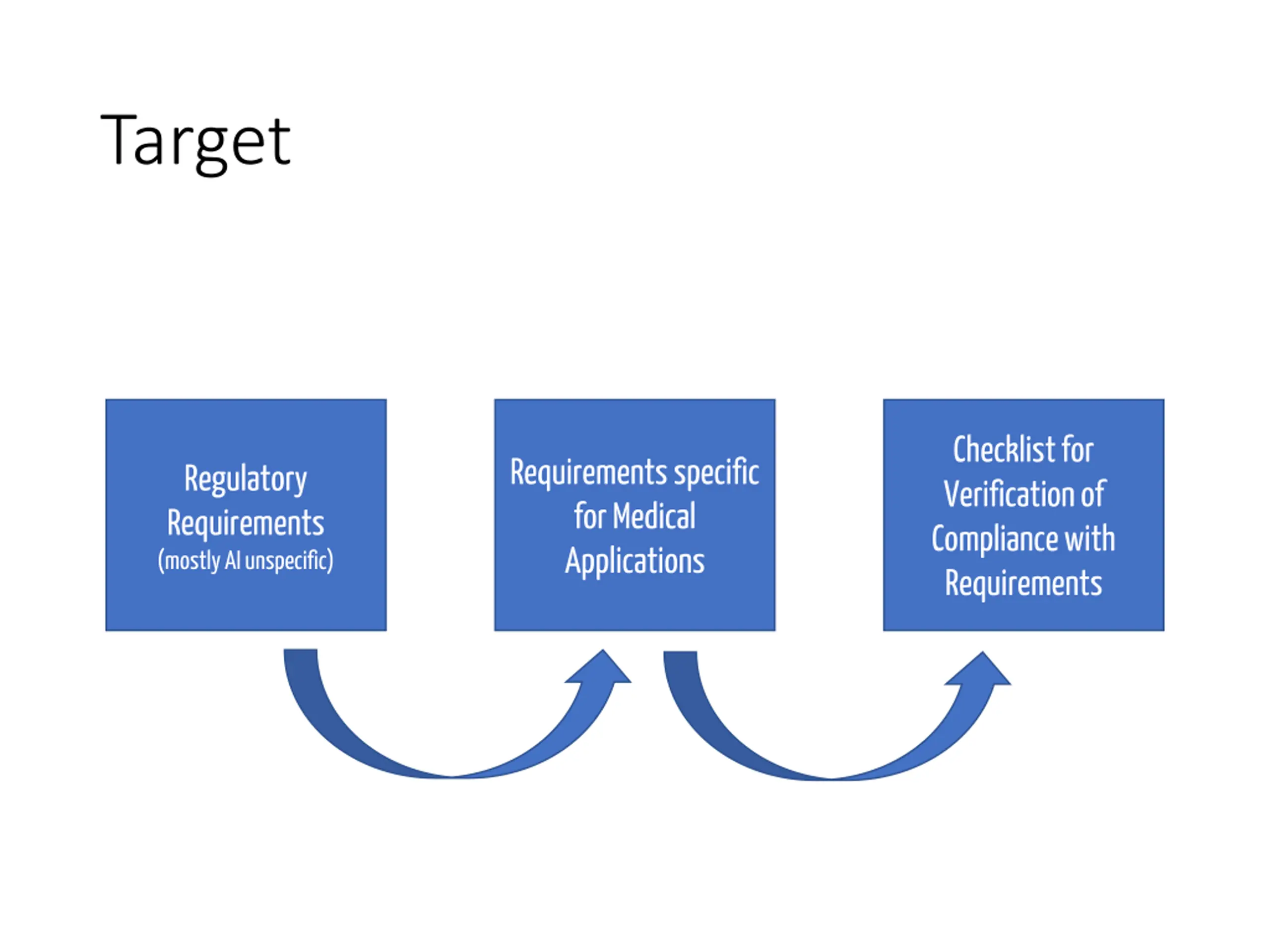 Target

Regulatory Requirements
(mostly AI unspecific)

Requirements specific for Medical Applications

Checklist for Verification of Compliance with Requirements